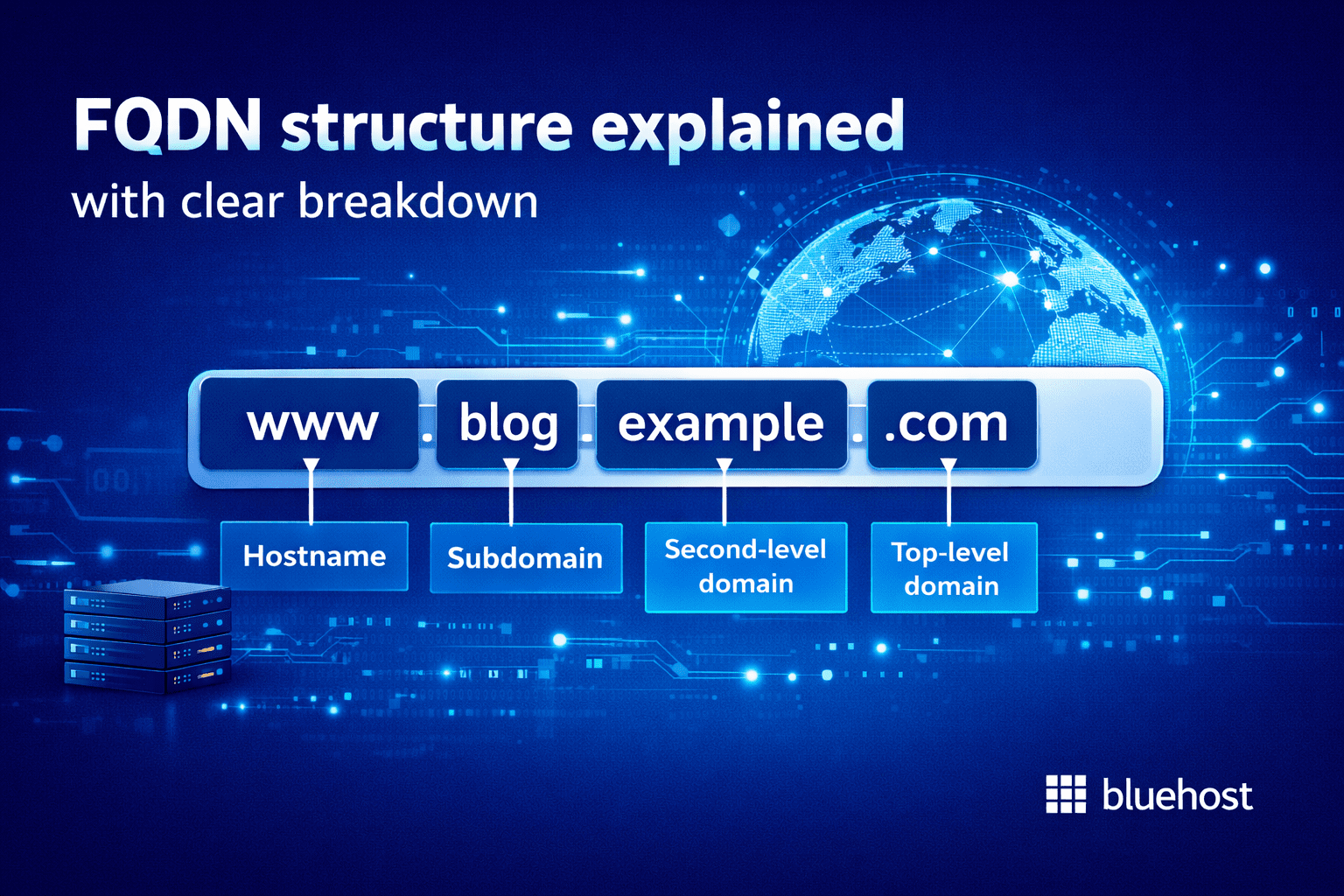 FQDN structure explained
with clear breakdown

www . blog . example . .com

Hostname

Subdomain

Second-level domain

Top-level domain

bluehost